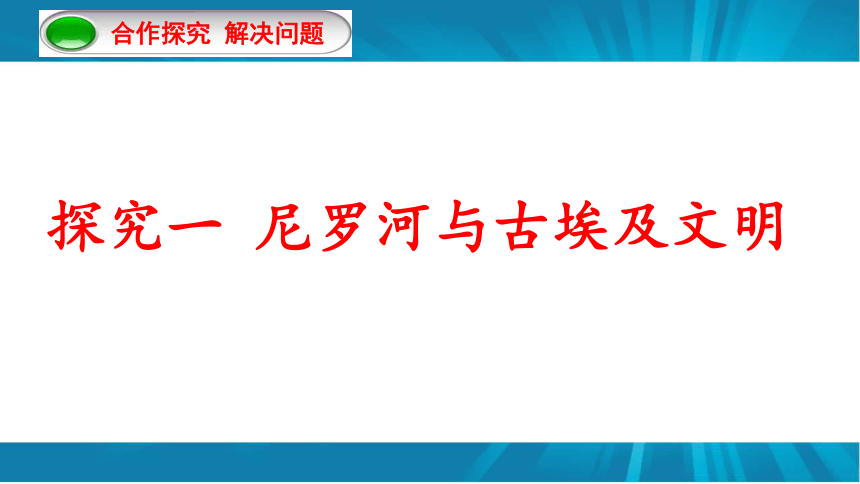 合作探究 解决问题

探究一 尼罗河与古埃及文明